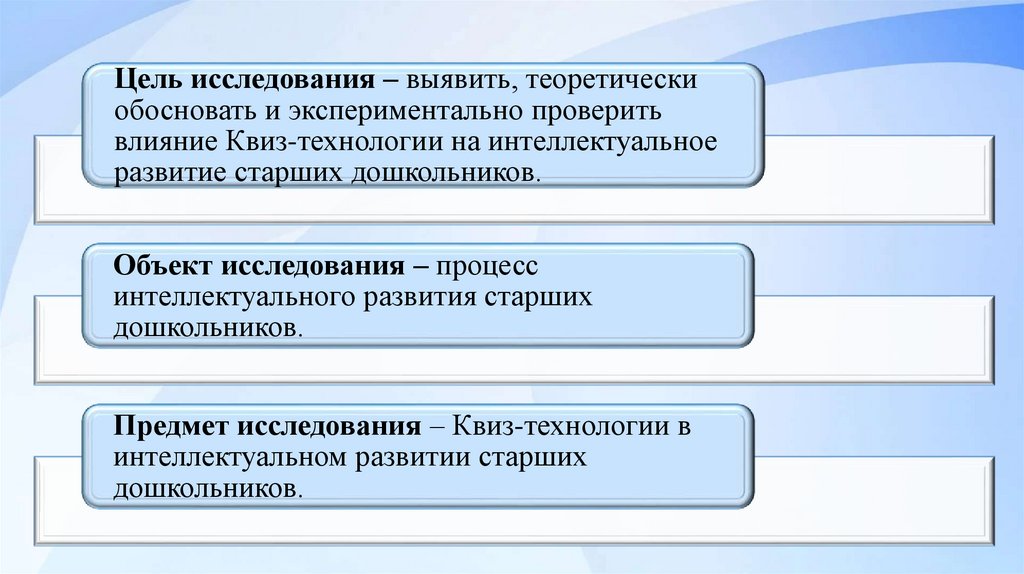 Цель исследования – выявить, теоретически обосновать и экспериментально проверить влияние Квиз-технологии на интеллектуальное развитие старших дошкольников.

Объект исследования – процесс интеллектуального развития старших дошкольников.

Предмет исследования – Квиз-технологии в интеллектуальном развитии старших дошкольников.